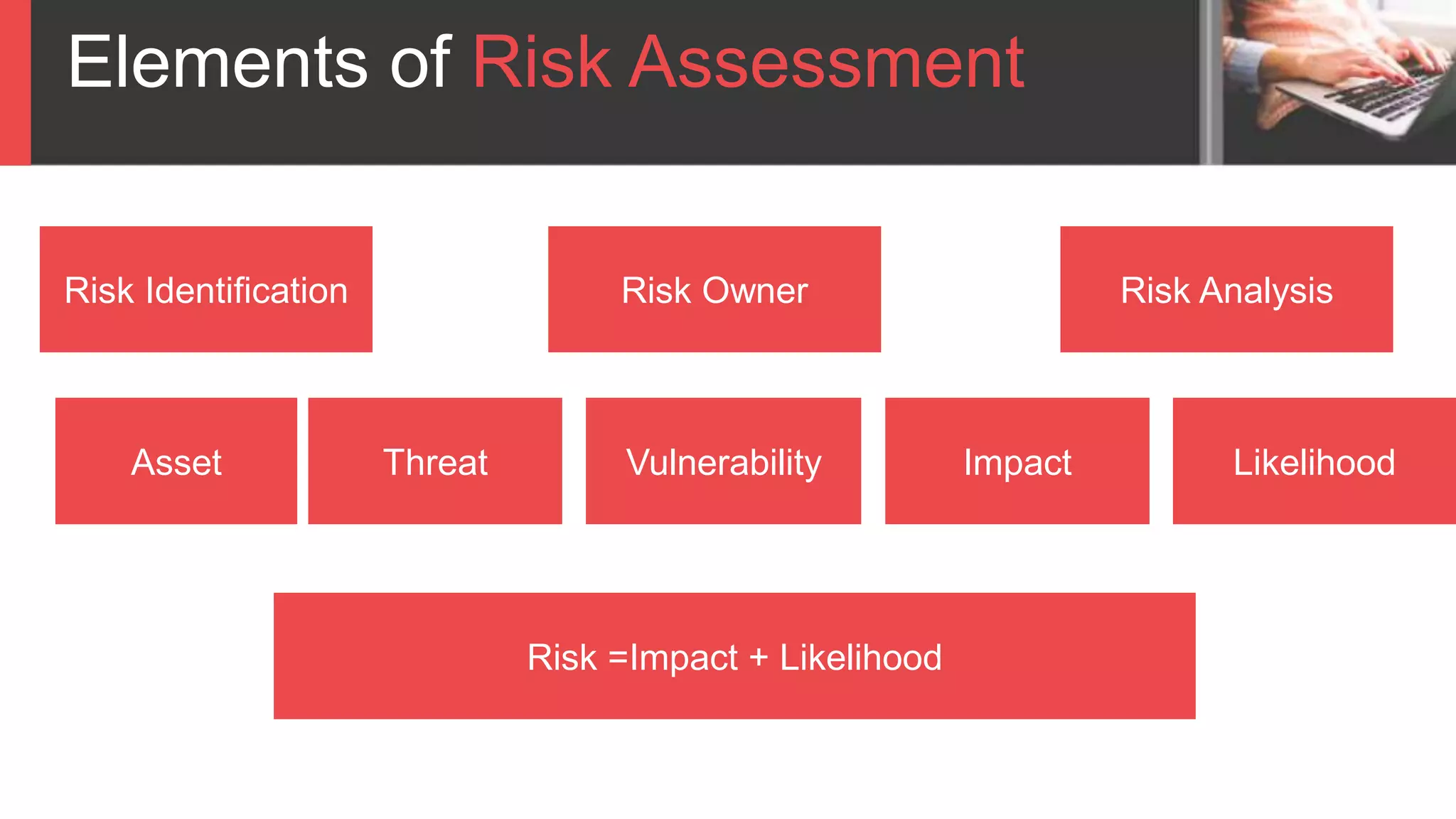 Elements of Risk Assessment

Risk Identification

Risk Owner

Risk Analysis

Asset

Threat

Vulnerability

Impact

Likelihood

Risk =Impact + Likelihood